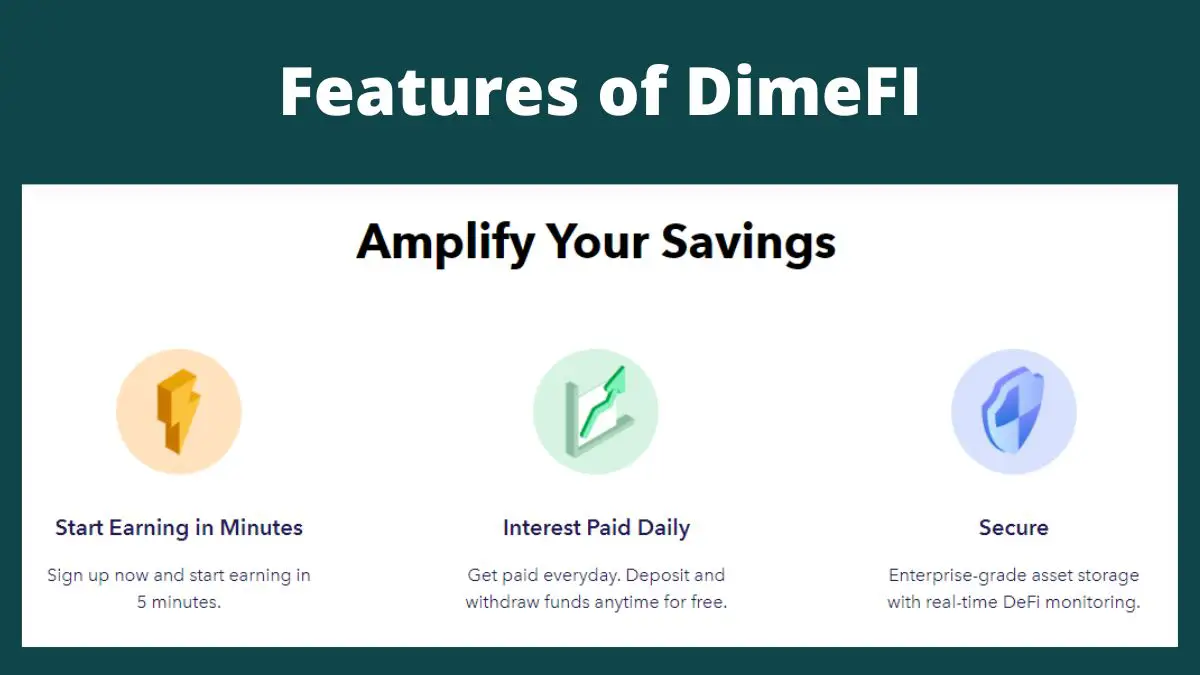 Features of DimeFI

Amplify Your Savings

Start Earning in Minutes

Sign up now and start earning in 5 minutes.

Interest Paid Daily

Get paid everyday. Deposit and withdraw funds anytime for free.

Secure

Enterprise-grade asset storage with real-time DeFi monitoring.